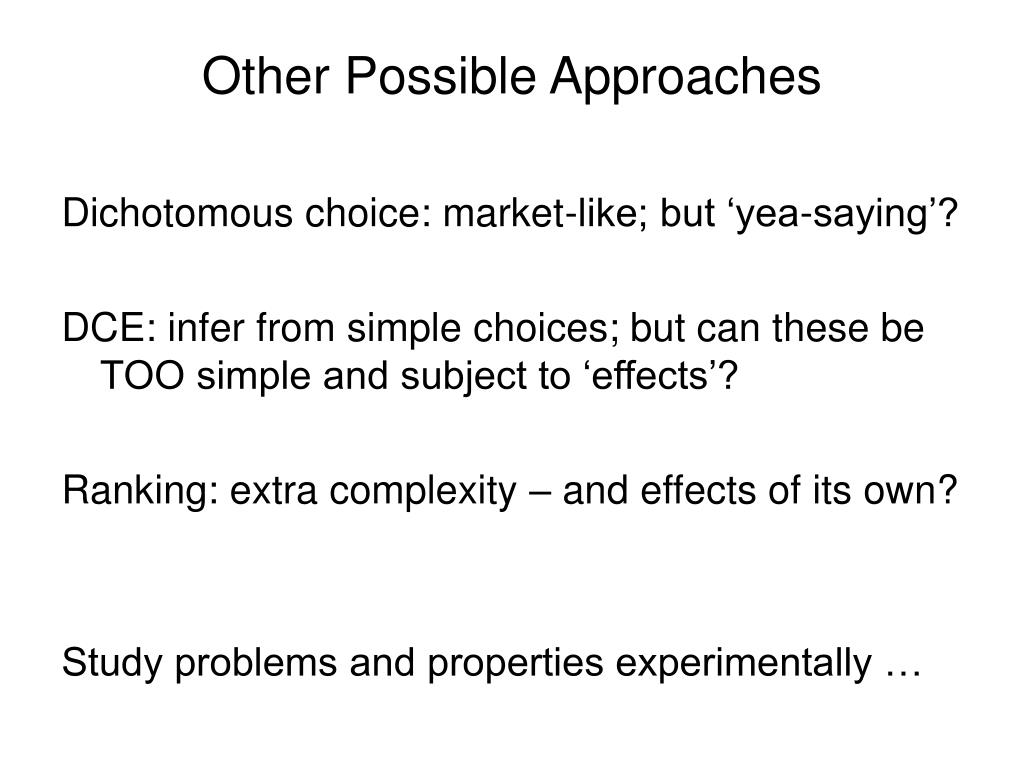 Other Possible Approaches

Dichotomous choice: market-like; but ‘yea-saying’?

DCE: infer from simple choices; but can these be TOO simple and subject to ‘effects’?

Ranking: extra complexity – and effects of its own?

Study problems and properties experimentally …